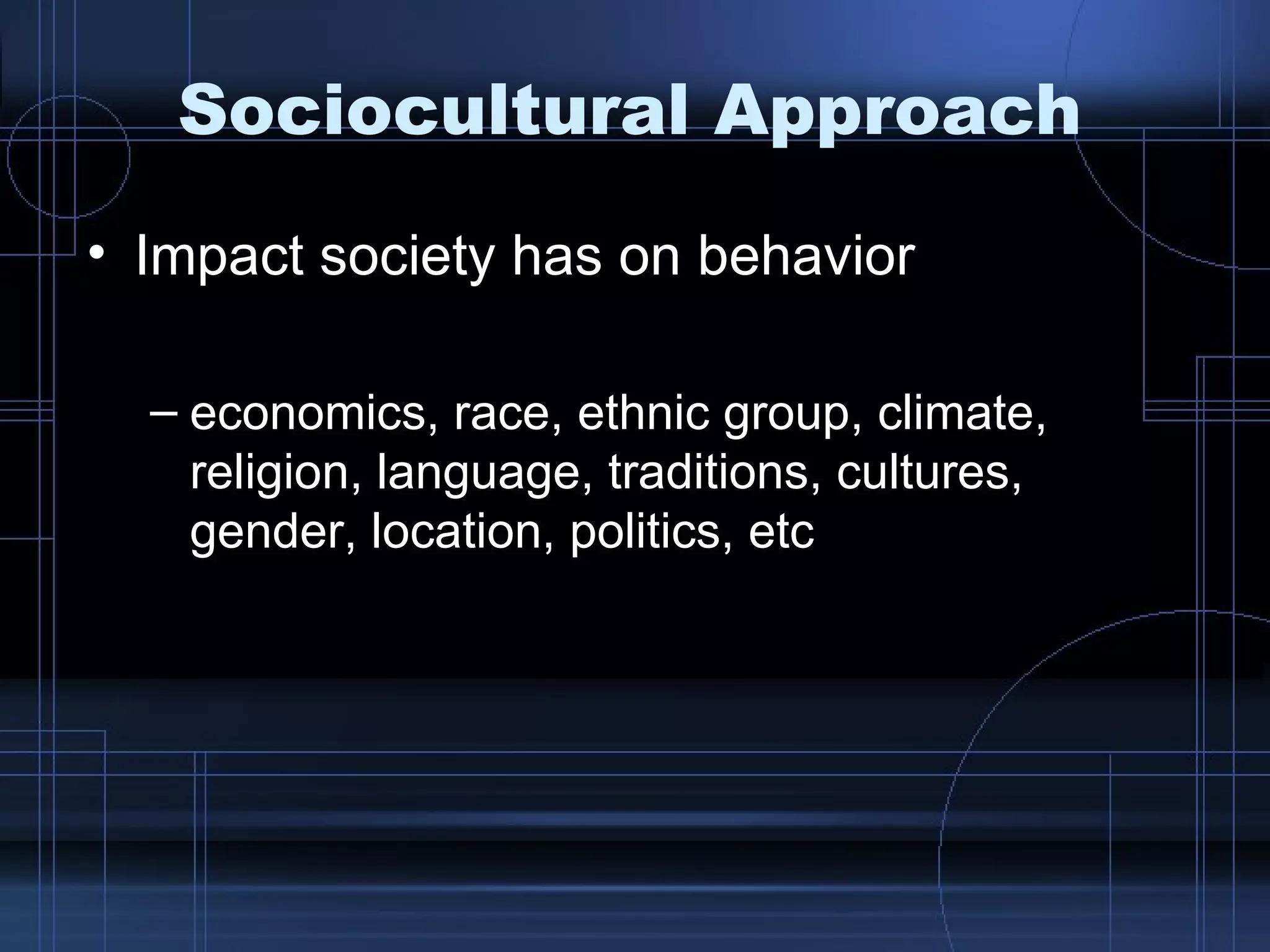 Sociocultural Approach

• Impact society has on behavior

– economics, race, ethnic group, climate, religion, language, traditions, cultures, gender, location, politics, etc